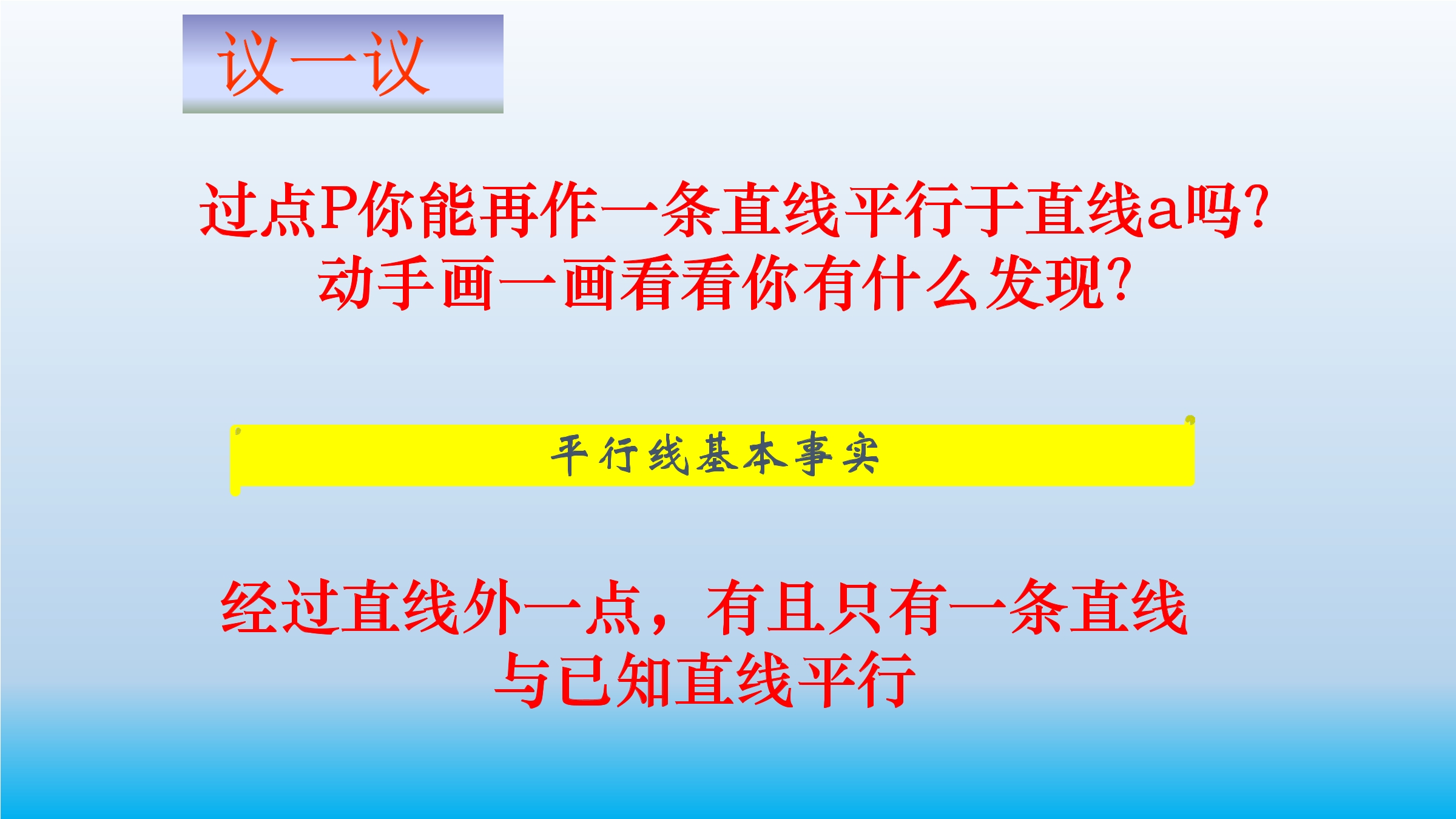 议一议

过点P你能再作一条直线平行于直线a吗?
动手画一画看看你有什么发现?

平行线基本事实

经过直线外一点，有且只有一条直线与已知直线平行